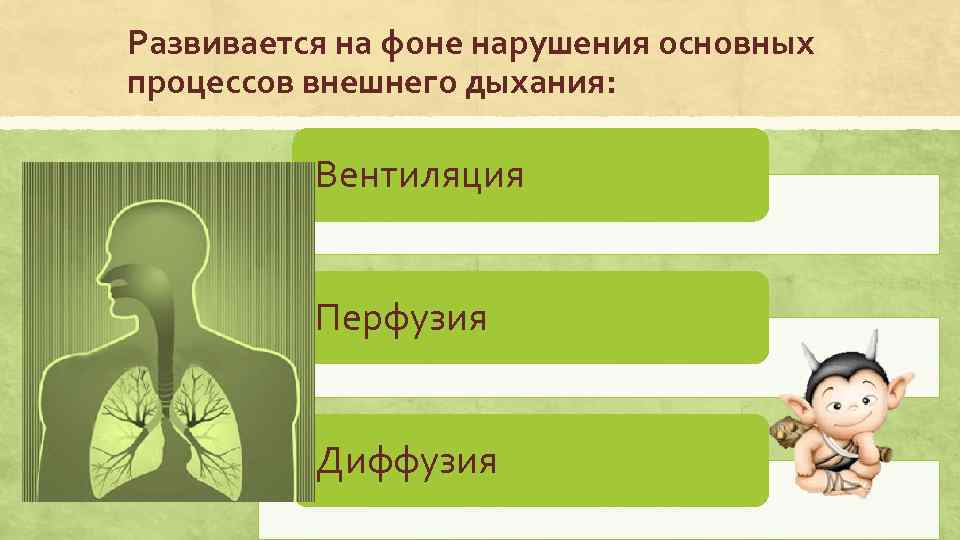 Развивается на фоне нарушения основных процессов внешнего дыхания:

Вентиляция

Перфузия

Диффузия